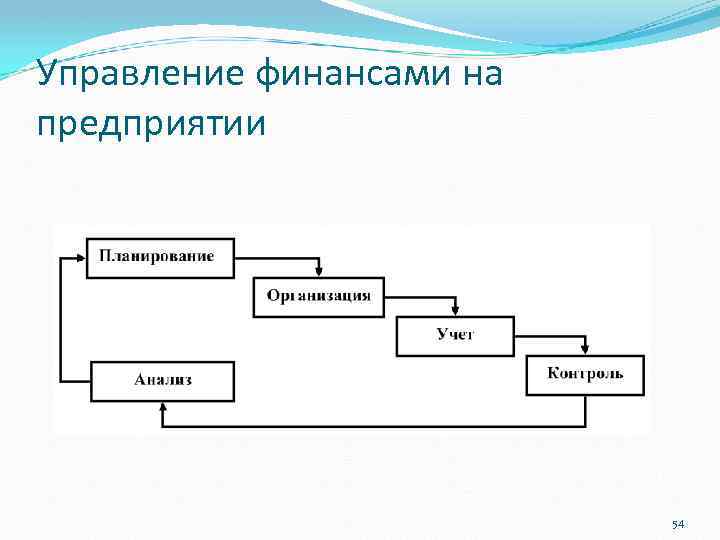 Управление финансами на предприятии

Планирование

Организация

Учет

Контроль

Анализ

54